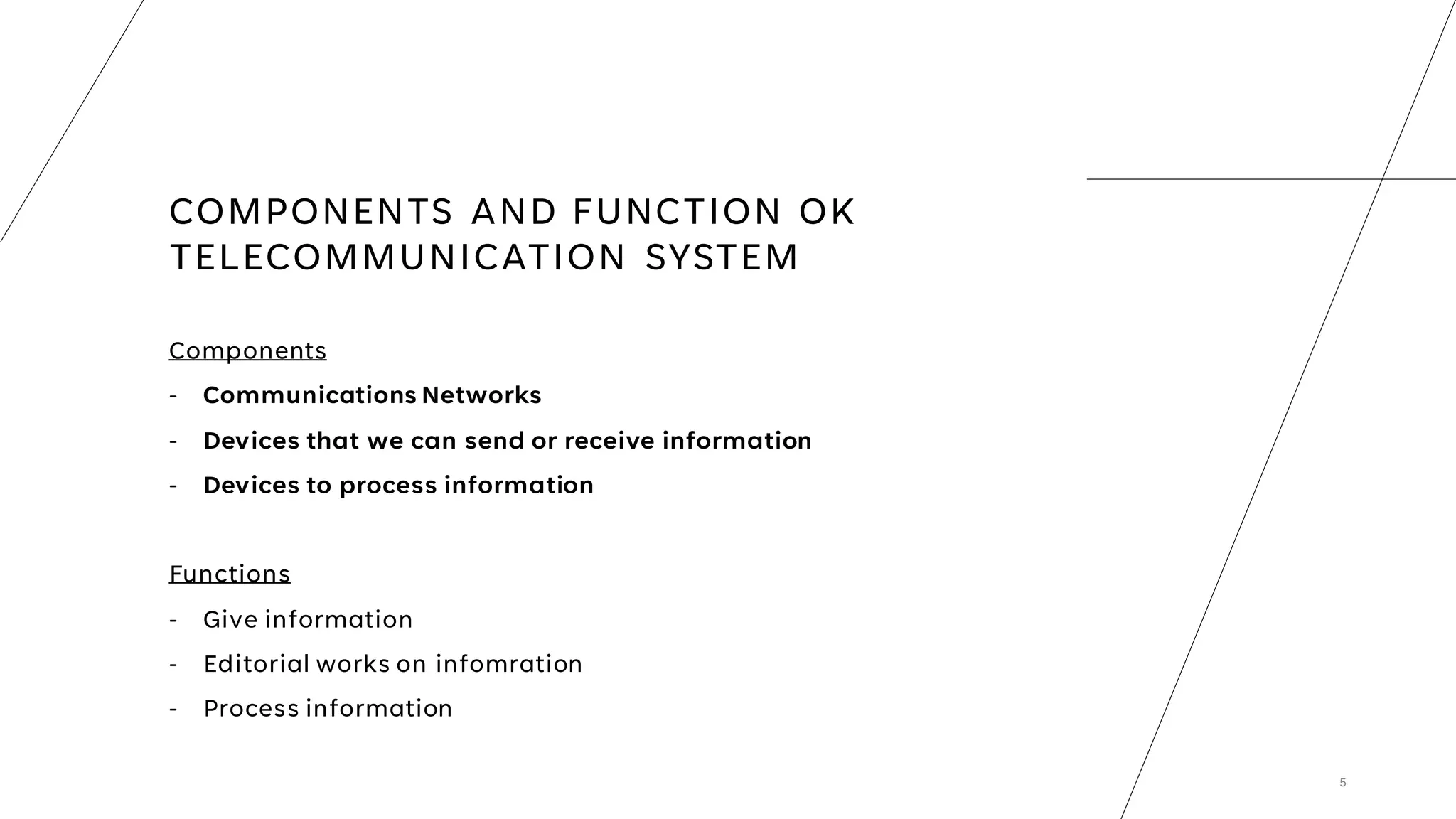 COMPONENTS AND FUNCTION OK TELECOMMUNICATION SYSTEM

Components

- Communications Networks
- Devices that we can send or receive information
- Devices to process information

Functions

- Give information
- Editorial works on infomration
- Process information

5